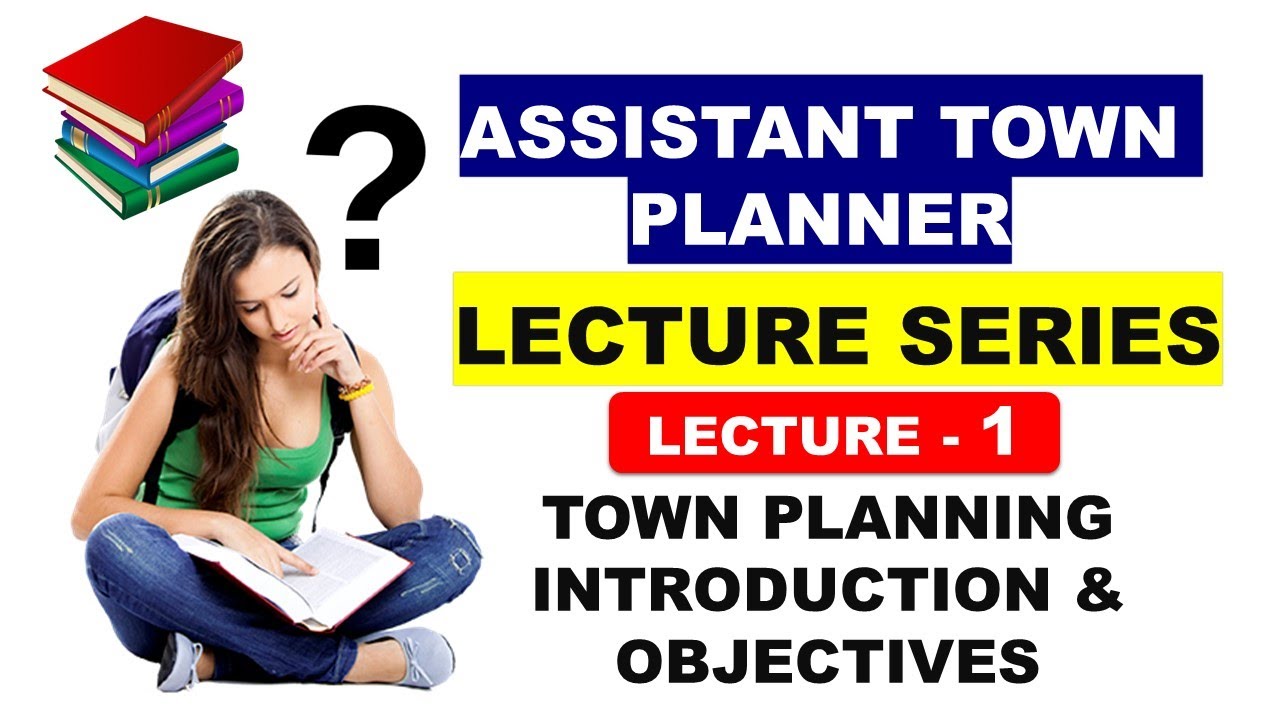 ?

ASSISTANT TOWN PLANNER

LECTURE SERIES

LECTURE - 1

TOWN PLANNING INTRODUCTION & OBJECTIVES